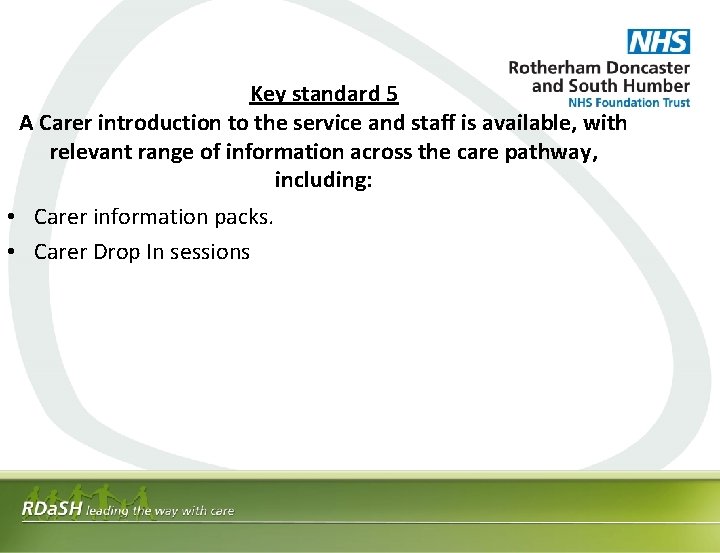 NHS
Rotherham Doncaster and South Humber
NHS Foundation Trust

Key standard 5
A Carer introduction to the service and staff is available, with relevant range of information across the care pathway, including:

• Carer information packs.
• Carer Drop In sessions

RDaSH leading the way with care